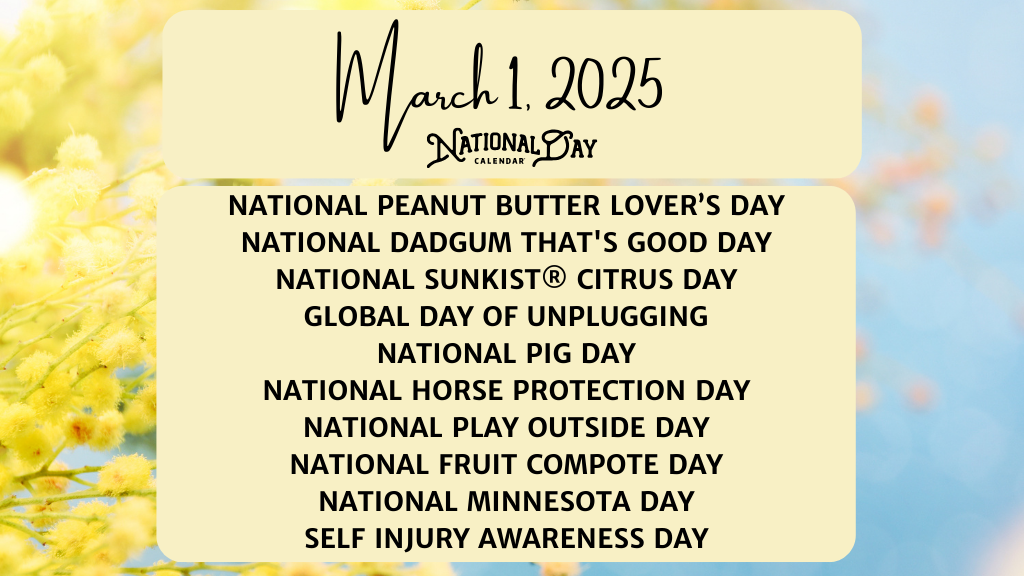 March 1, 2025

NATIONAL DAY CALENDAR

NATIONAL PEANUT BUTTER LOVER'S DAY
NATIONAL DADGUM THAT'S GOOD DAY
NATIONAL SUNKIST® CITRUS DAY
GLOBAL DAY OF UNPLUGGING
NATIONAL PIG DAY
NATIONAL HORSE PROTECTION DAY
NATIONAL PLAY OUTSIDE DAY
NATIONAL FRUIT COMPOTE DAY
NATIONAL MINNESOTA DAY
SELF INJURY AWARENESS DAY